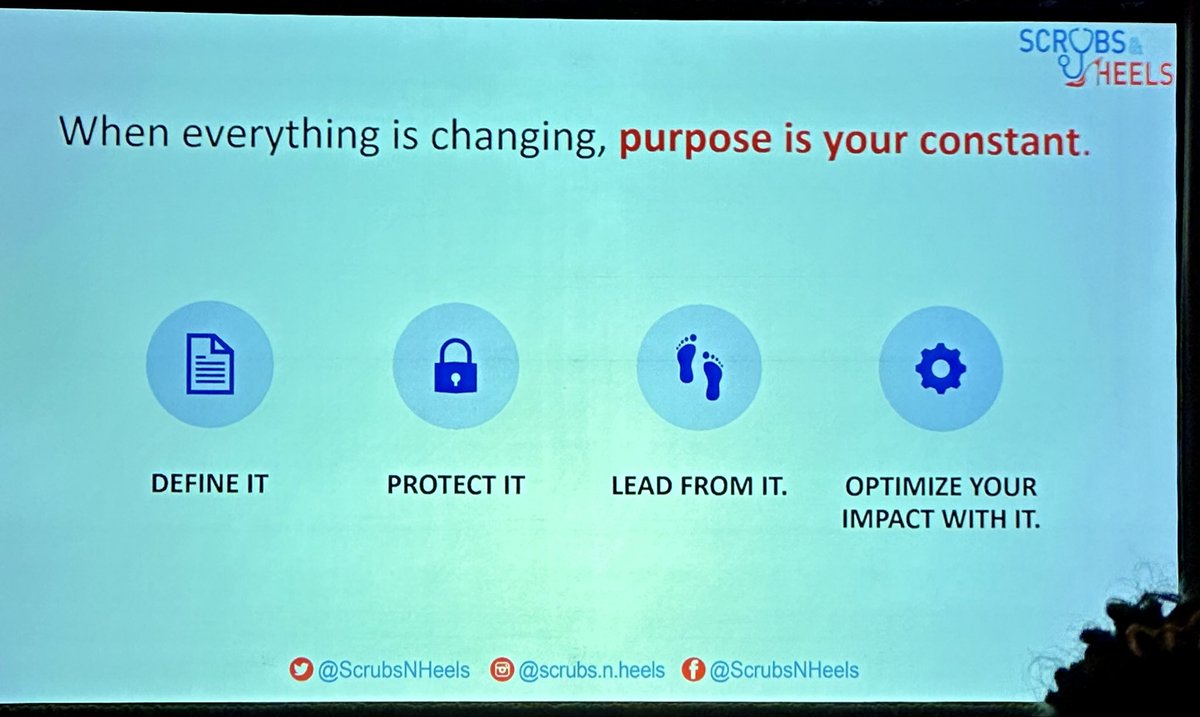 SCRUBS & HEELS

When everything is changing, purpose is your constant.

DEFINE IT

PROTECT IT

LEAD FROM IT.

OPTIMIZE YOUR IMPACT WITH IT.

@ScrubsNHeels @scrubs.n.heels @ScrubsNHeels